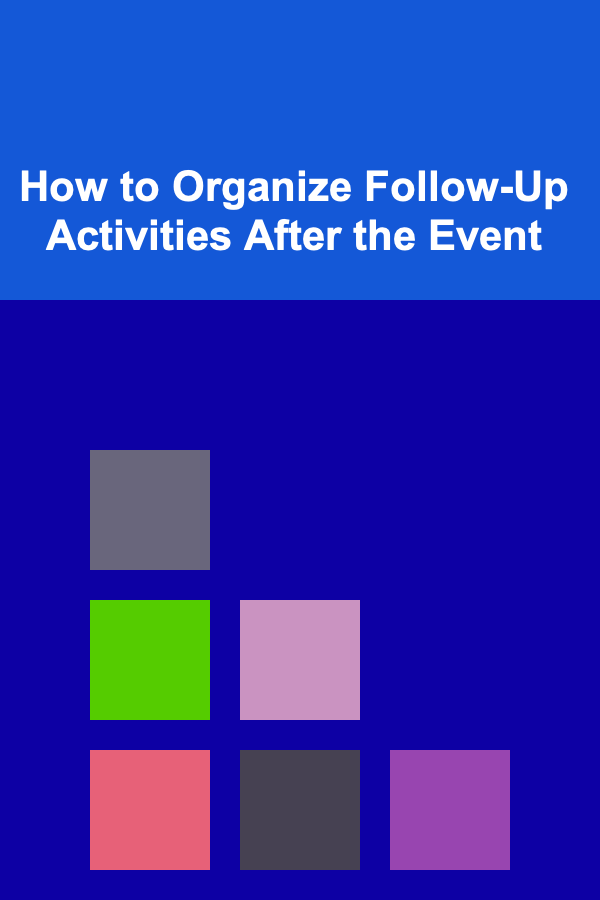 How to Organize Follow-Up Activities After the Event